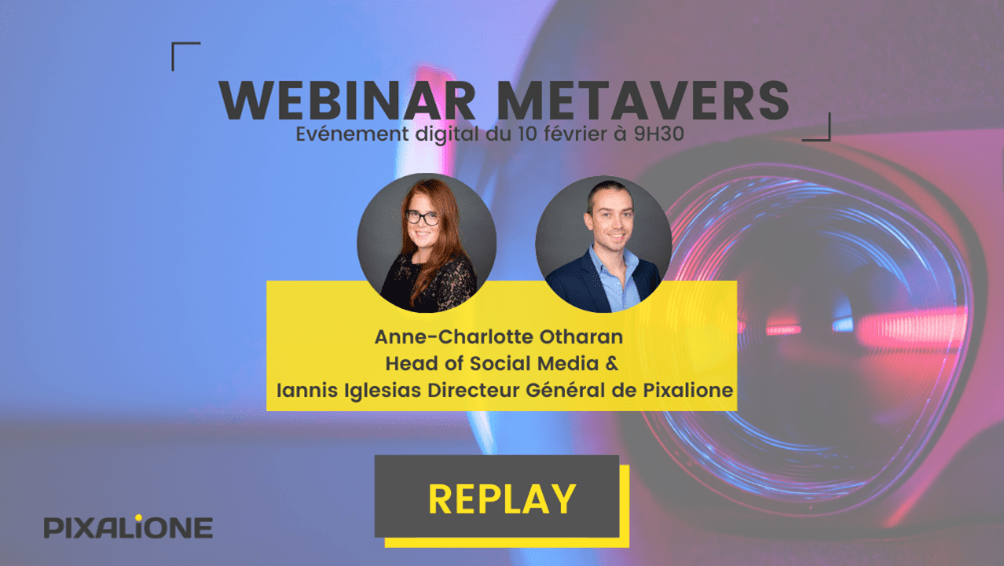 WEBINAR METAVERS
Evénement digital du 10 février à 9H30

Anne-Charlotte Otharan
Head of Social Media &
Iannis Iglesias Directeur Général de Pixalione

REPLAY

PIXALIONE